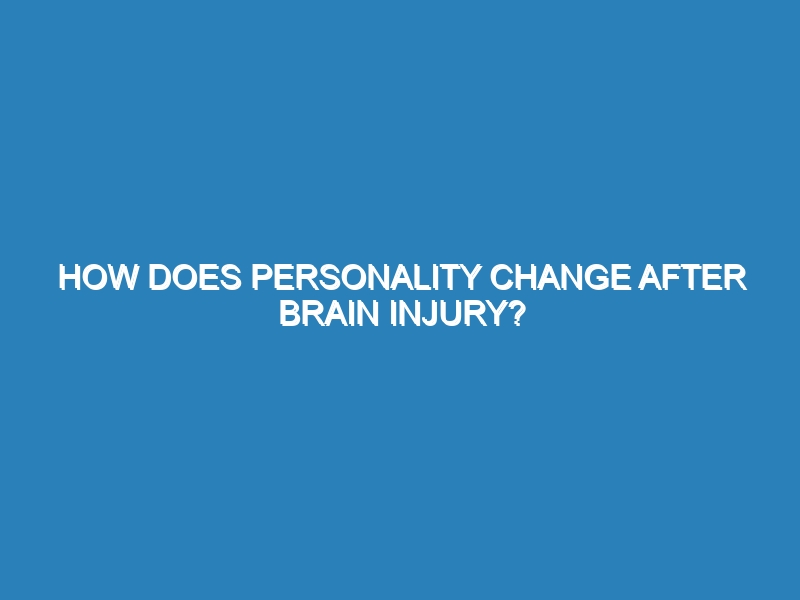 HOW DOES PERSONALITY CHANGE AFTER BRAIN INJURY?